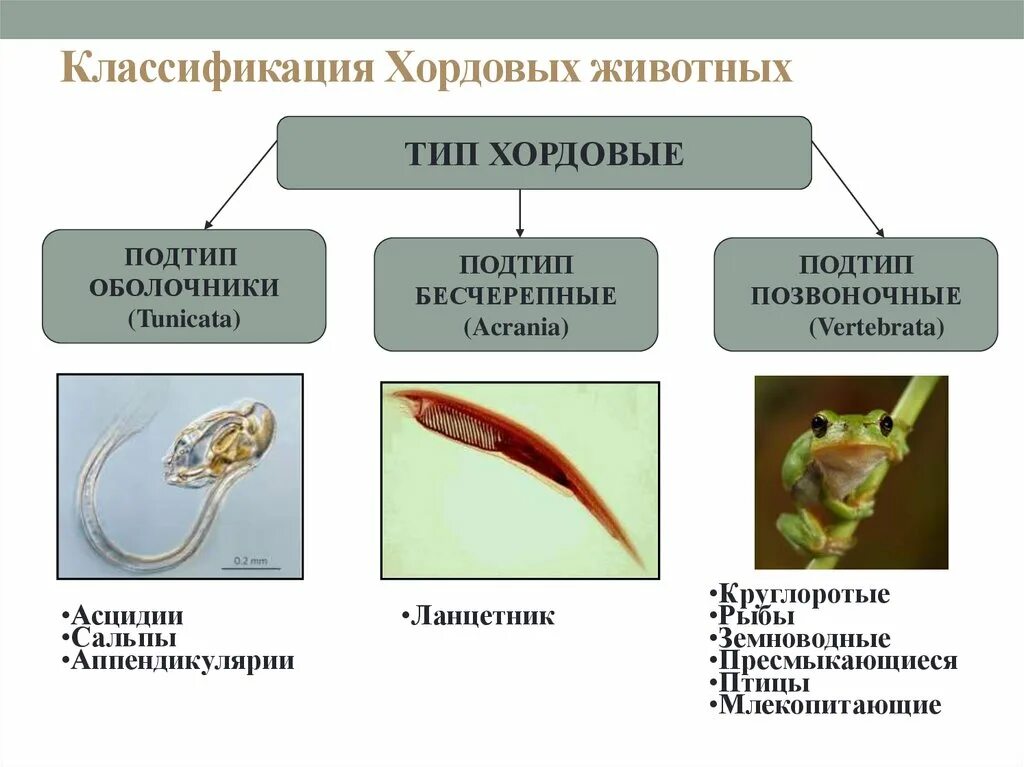 Классификация Хордовых животных

ТИП ХОРДОВЫЕ

ПОДТИП ОБОЛОЧНИКИ (Tunicata)

ПОДТИП БЕСЧЕРЕПНЫЕ (Acrania)

ПОДТИП ПОЗВОНОЧНЫЕ (Vertebrata)

0.2 mm

•Асцидии
•Сальпы
•Аппендикулярии

•Ланцетник

•Круглоротые
•Рыбы
•Земноводные
•Пресмыкающиеся
•Птицы
•Млекопитающие